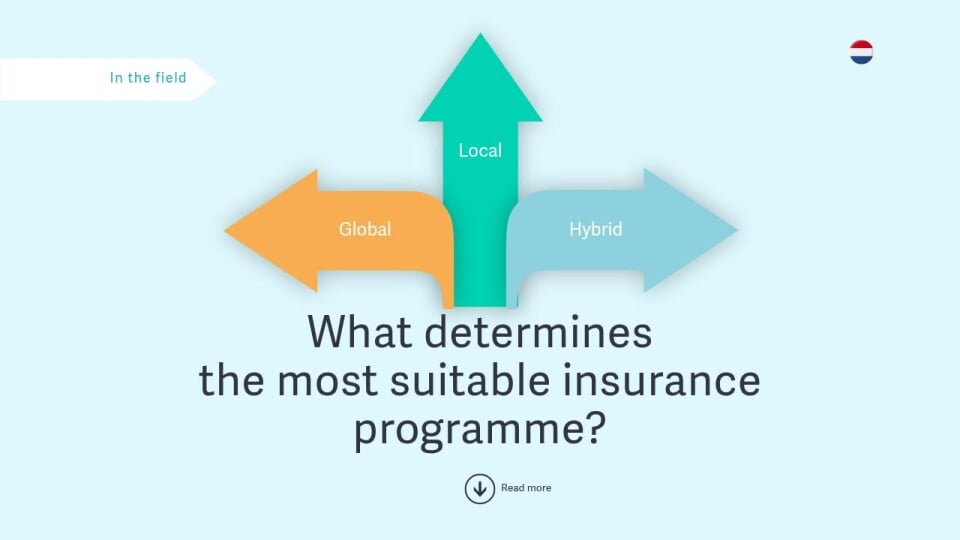 In the field

Local

Global

Hybrid

What determines the most suitable insurance programme?

Read more